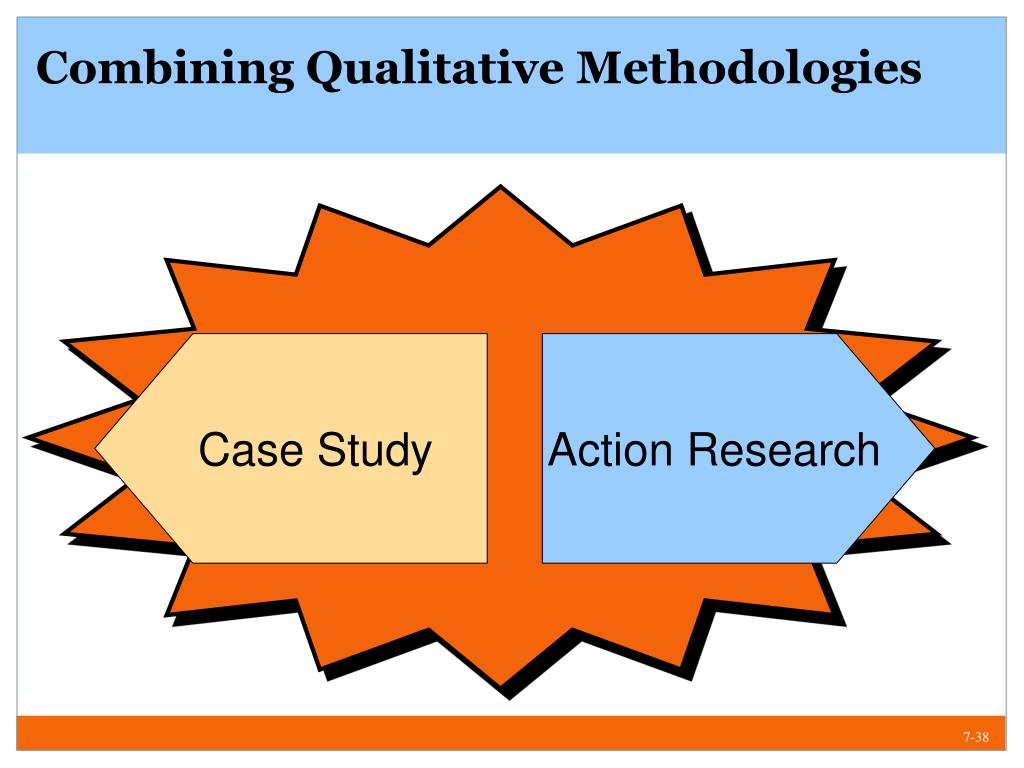 Combining Qualitative Methodologies

Case Study

Action Research

7-38